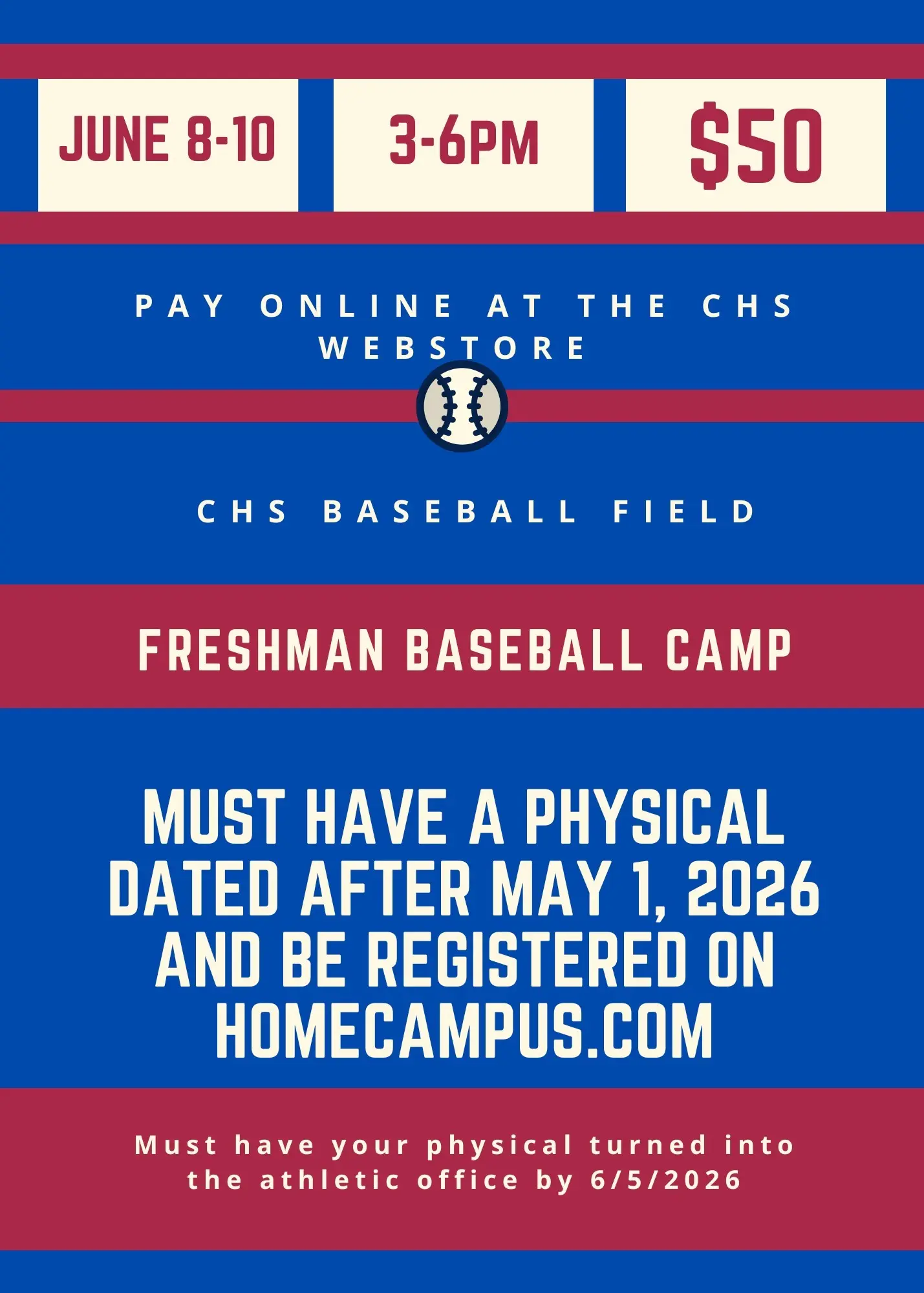 JUNE 8-10

3-6PM

$50

PAY ONLINE AT THE CHS WEBSTORE

CHS BASEBALL FIELD

FRESHMAN BASEBALL CAMP

MUST HAVE A PHYSICAL DATED AFTER MAY 1, 2026 AND BE REGISTERED ON HOMECAMPUS.COM

Must have your physical turned into the athletic office by 6/5/2026